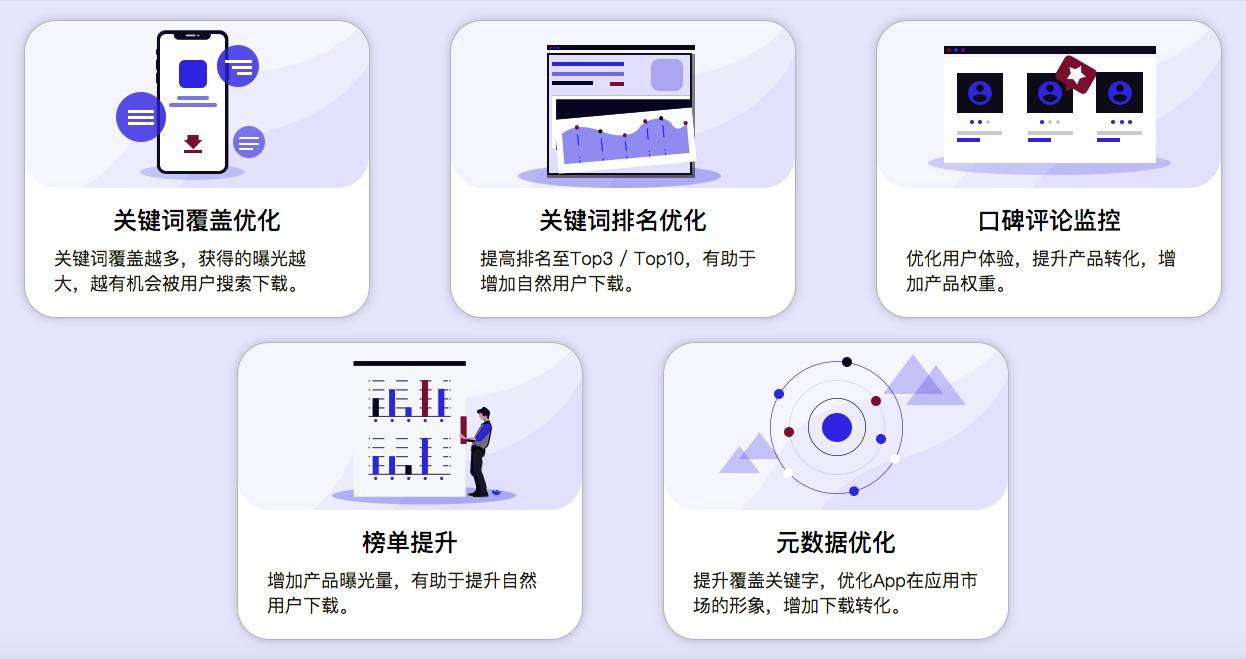 关键词覆盖优化

关键词覆盖越多，获得的曝光越大，越有机会被用户搜索下载。

关键词排名优化

提高排名至Top3 / Top10，有助于增加自然用户下载。

口碑评论监控

优化用户体验，提升产品转化，增加产品权重。

榜单提升

增加产品曝光量，有助于提升自然用户下载。

元数据优化

提升覆盖关键字，优化App在应用市场的形象，增加下载转化。